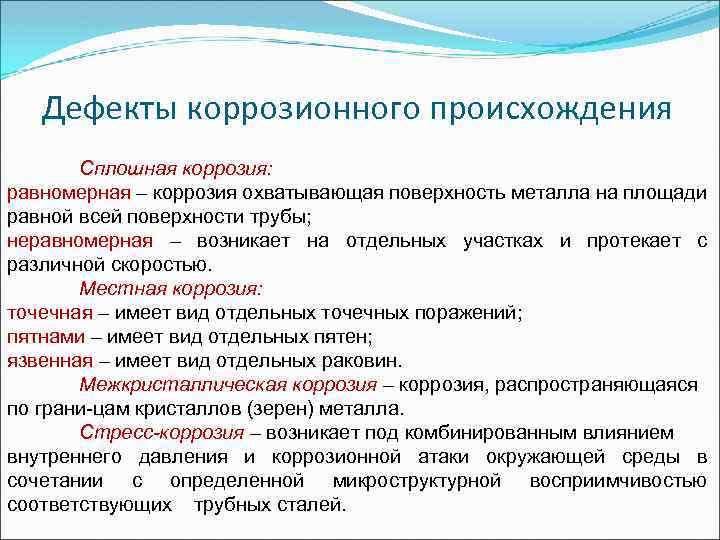 Дефекты коррозионного происхождения

Сплошная коррозия:
равномерная – коррозия охватывающая поверхность металла на площади равной всей поверхности трубы;
неравномерная – возникает на отдельных участках и протекает с различной скоростью.

Местная коррозия:
точечная – имеет вид отдельных точечных поражений;
пятнами – имеет вид отдельных пятен;
язвенная – имеет вид отдельных раковин.

Межкристаллическая коррозия – коррозия, распространяющаяся по грани-цам кристаллов (зерен) металла.

Стресс-коррозия – возникает под комбинированным влиянием внутреннего давления и коррозионной атаки окружающей среды в сочетании с определенной микроструктурной восприимчивостью соответствующих трубных сталей.